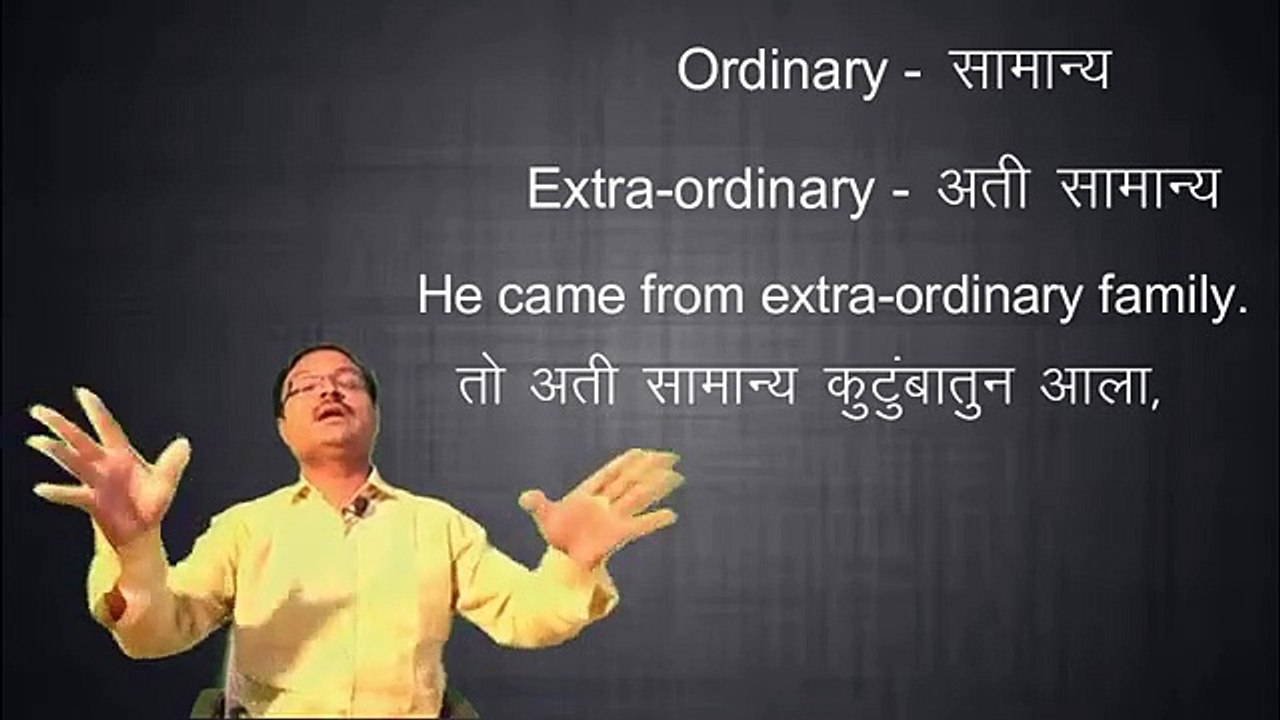 Ordinary - सामान्य

Extra-ordinary - अती सामान्य

He came from extra-ordinary family.

तो अती सामान्य कुटुंबातुन आला,